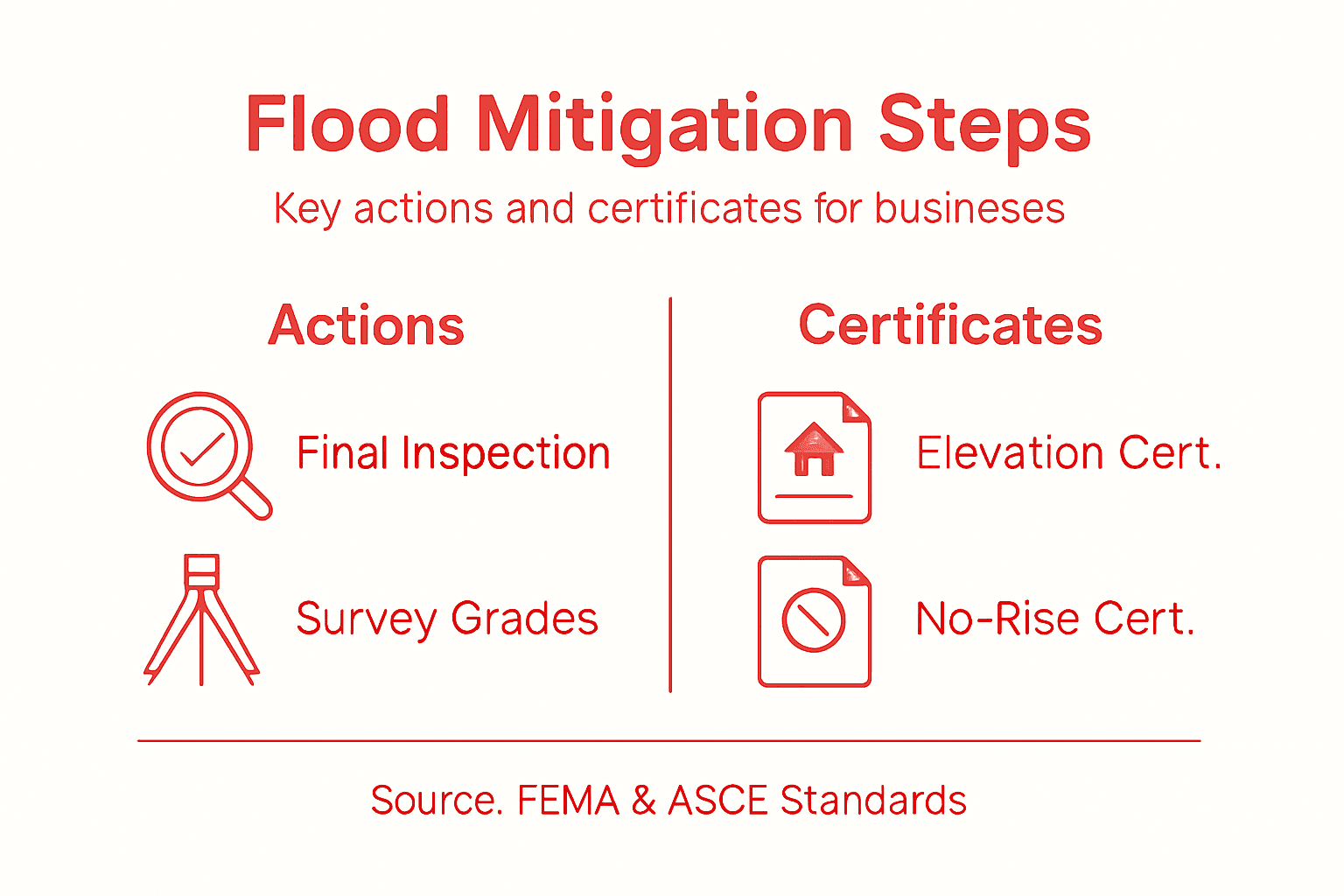 Flood Mitigation Steps

Key actions and certificates for busineses

Actions

Final Inspection

Survey Grades

Certificates

Elevation Cert.

No-Rise Cert.

Source. FEMA & ASCE Standards